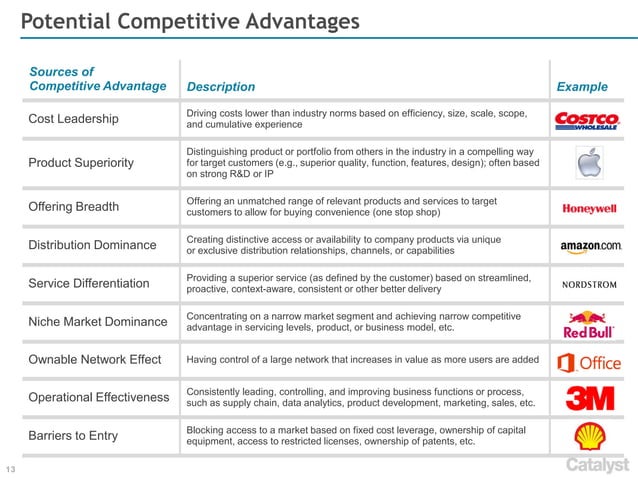 Potential Competitive Advantages

| Sources of Competitive Advantage | Description | Example |
|---|---|---|
| Cost Leadership | Driving costs lower than industry norms based on efficiency, size, scale, scope, and cumulative experience | COSTCO WHOLESALE |
| Product Superiority | Distinguishing product or portfolio from others in the industry in a compelling way for target customers (e.g., superior quality, function, features, design); often based on strong R&D or IP | |
| Offering Breadth | Offering an unmatched range of relevant products and services to target customers to allow for buying convenience (one stop shop) | Honeywell |
| Distribution Dominance | Creating distinctive access or availability to company products via unique or exclusive distribution relationships, channels, or capabilities | amazon.com |
| Service Differentiation | Providing a superior service (as defined by the customer) based on streamlined, proactive, context-aware, consistent or other better delivery | NORDSTROM |
| Niche Market Dominance | Concentrating on a narrow market segment and achieving narrow competitive advantage in servicing levels, product, or business model, etc. | Red Bull |
| Ownable Network Effect | Having control of a large network that increases in value as more users are added | Office |
| Operational Effectiveness | Consistently leading, controlling, and improving business functions or process, such as supply chain, data analytics, product development, marketing, sales, etc. | 3M |
| Barriers to Entry | Blocking access to a market based on fixed cost leverage, ownership of capital equipment, access to restricted licenses, ownership of patents, etc. | |

13

Catalyst